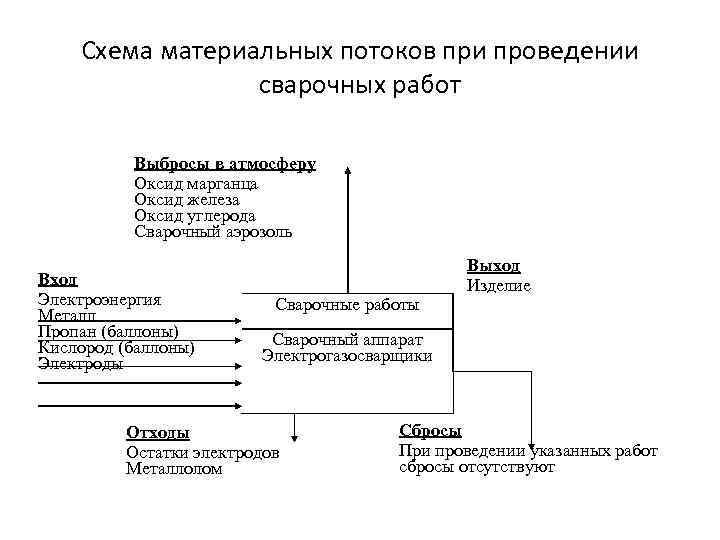 Схема материальных потоков при проведении сварочных работ

Выбросы в атмосферу
Оксид марганца
Оксид железа
Оксид углерода
Сварочный аэрозоль

Вход
Электроэнергия
Металл
Пропан (баллоны)
Кислород (баллоны)
Электроды

Сварочные работы

Сварочный аппарат
Электрогазосварщики

Выход
Изделие

Отходы
Остатки электродов
Металлолом

Сбросы
При проведении указанных работ сбросы отсутствуют